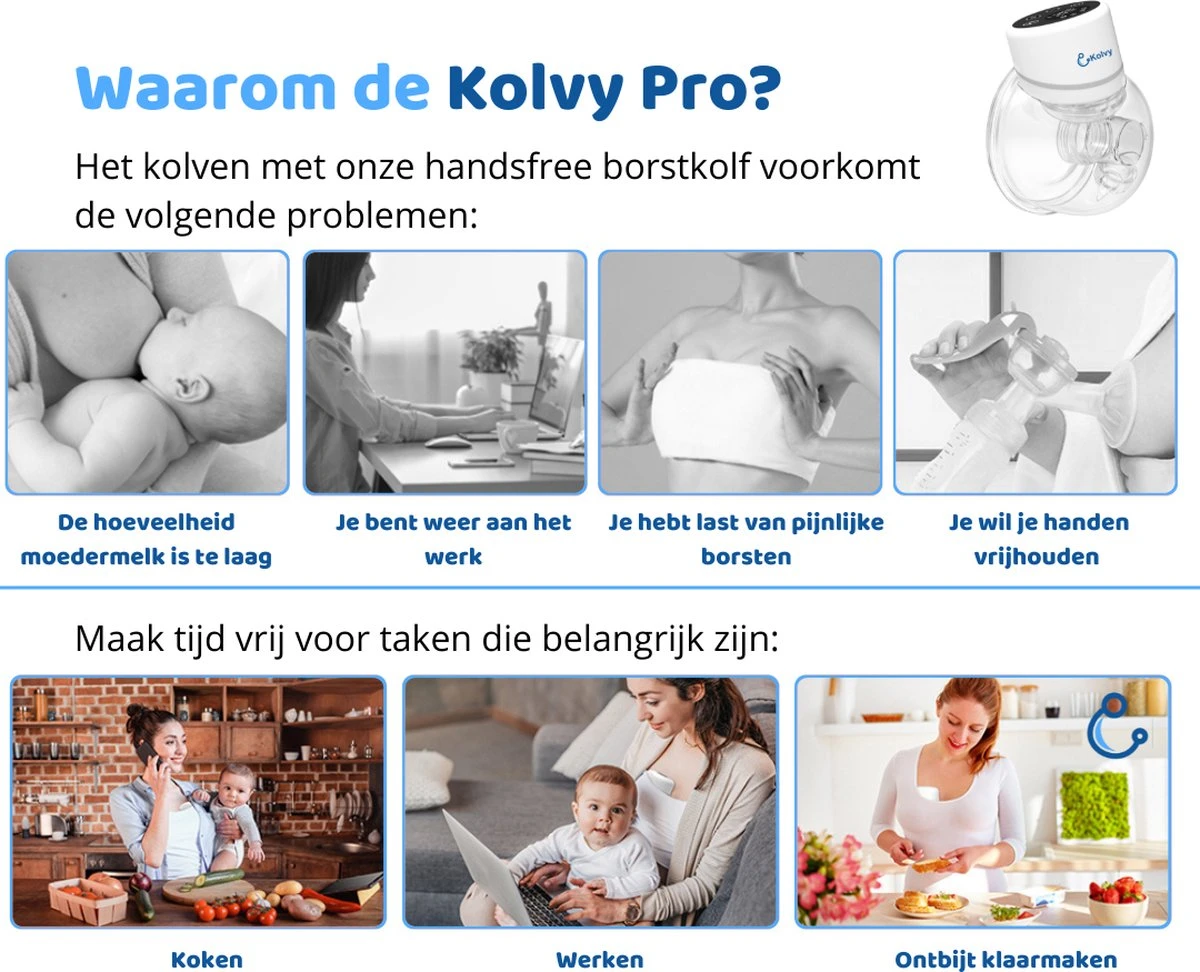 Waarom de Kolvy Pro?

Kolvy

Het kolven met onze handsfree borstkolf voorkomt de volgende problemen:

De hoeveelheid moedermelk is te laag

Je bent weer aan het werk

Je hebt last van pijnlijke borsten

Je wil je handen vrijhouden

Maak tijd vrij voor taken die belangrijk zijn:

Koken

Werken

Ontbijt klaarmaken